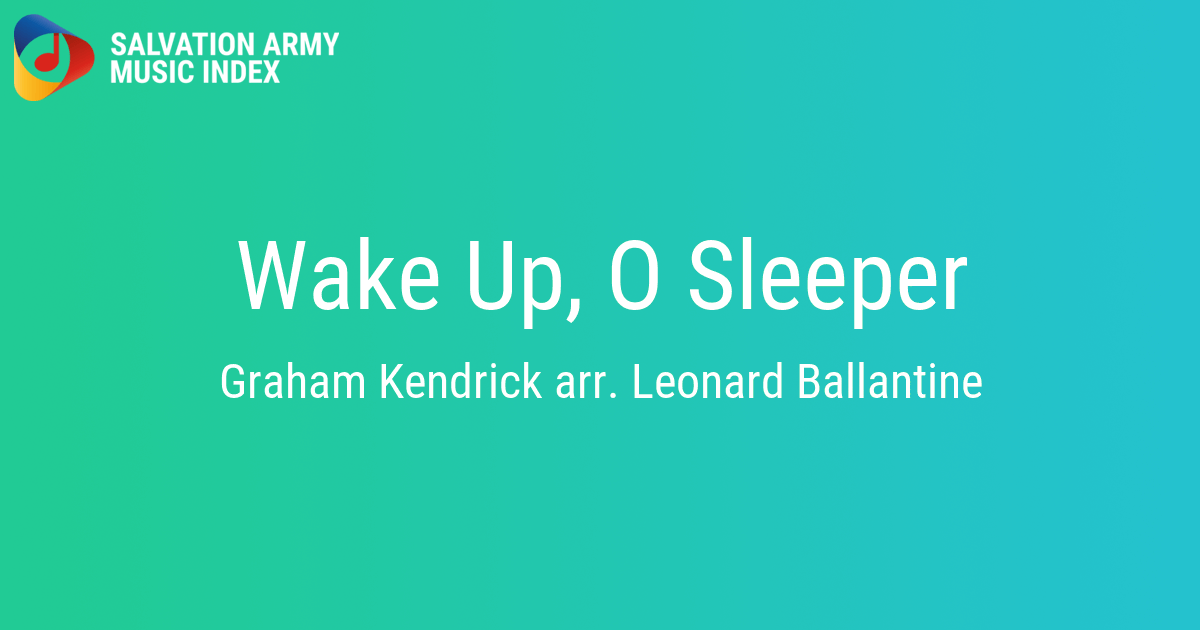 SALVATION ARMY
MUSIC INDEX

Wake Up, O Sleeper

Graham Kendrick arr. Leonard Ballantine